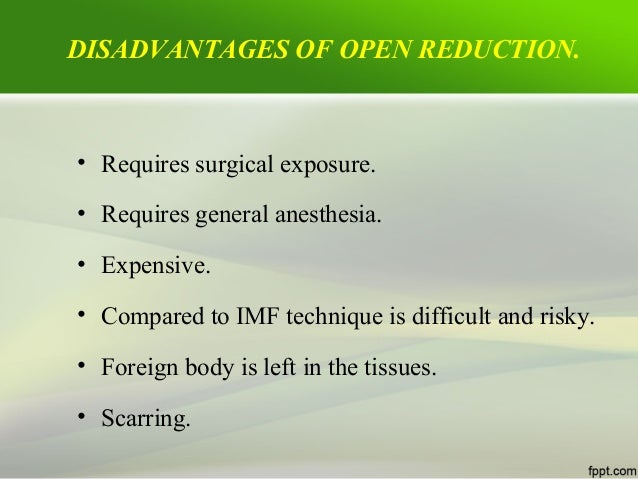 DISADVANTAGES OF OPEN REDUCTION.

• Requires surgical exposure.

• Requires general anesthesia.

• Expensive.

• Compared to IMF technique is difficult and risky.

• Foreign body is left in the tissues.

• Scarring.

fppt.com